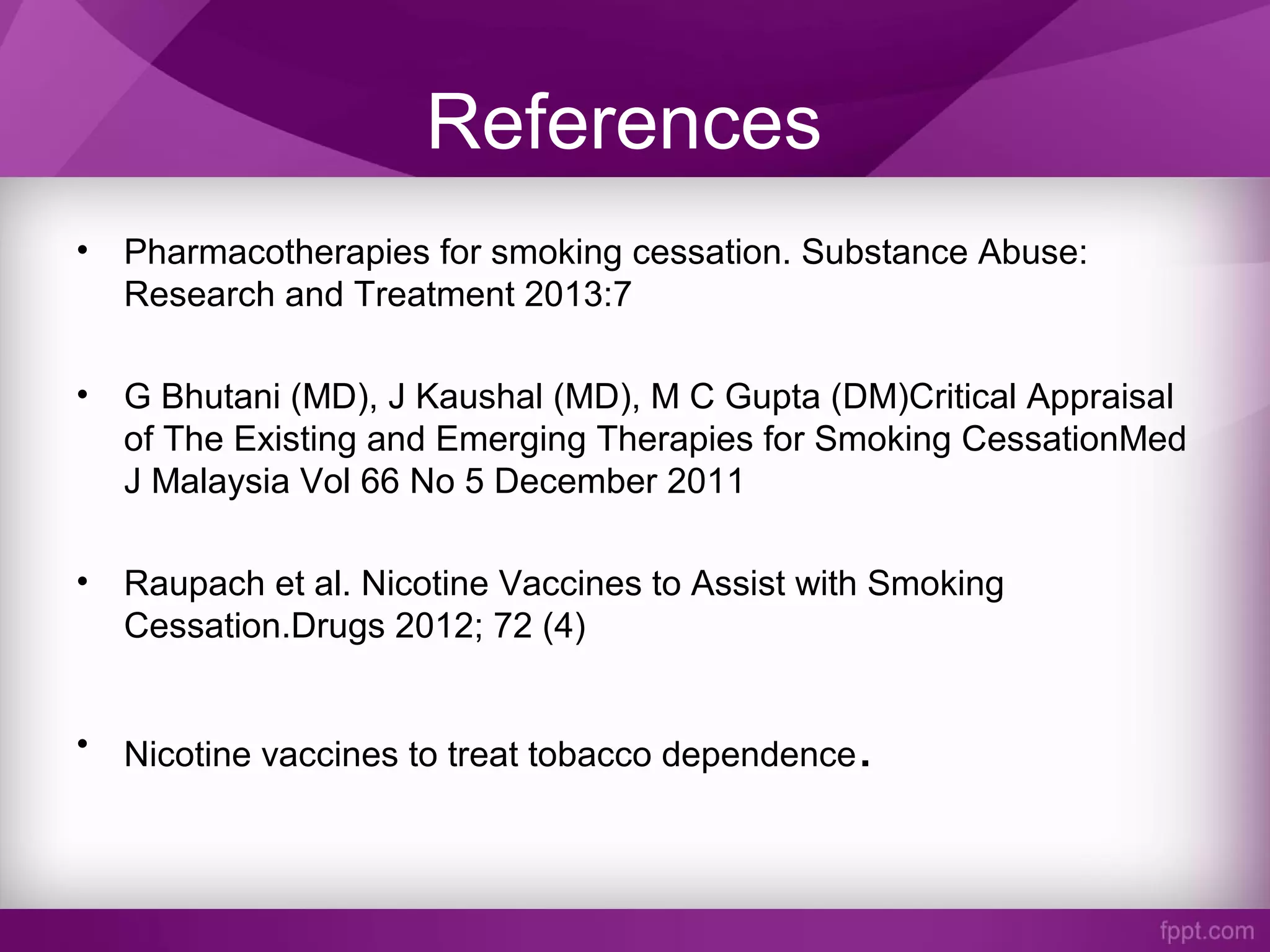 References

• Pharmacotherapies for smoking cessation. Substance Abuse: Research and Treatment 2013:7

• G Bhutani (MD), J Kaushal (MD), M C Gupta (DM)Critical Appraisal of The Existing and Emerging Therapies for Smoking CessationMed J Malaysia Vol 66 No 5 December 2011

• Raupach et al. Nicotine Vaccines to Assist with Smoking Cessation.Drugs 2012; 72 (4)

• Nicotine vaccines to treat tobacco dependence.

fppt.com